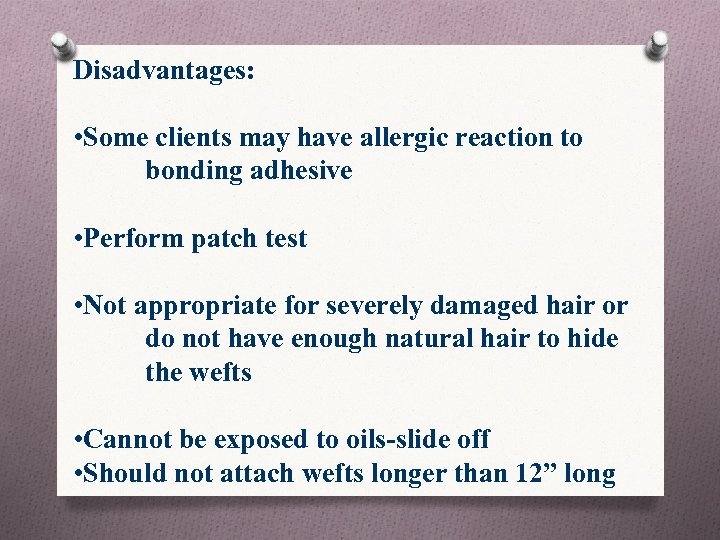 Disadvantages:

•Some clients may have allergic reaction to bonding adhesive

•Perform patch test

•Not appropriate for severely damaged hair or do not have enough natural hair to hide the wefts

•Cannot be exposed to oils-slide off
•Should not attach wefts longer than 12” long